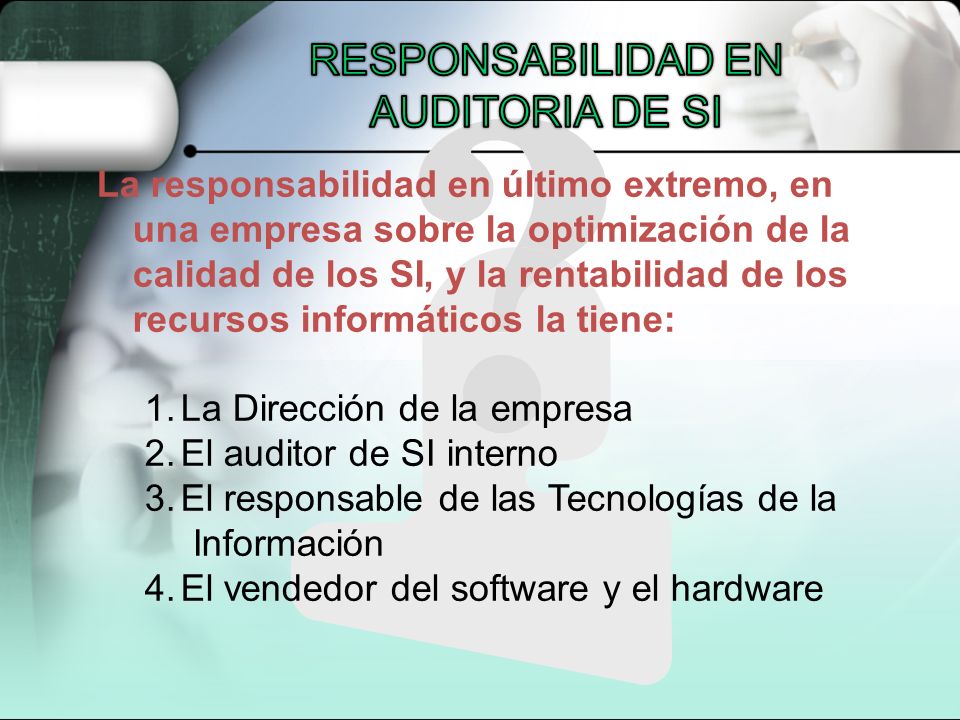 RESPONSABILIDAD EN AUDITORIA DE SI

La responsabilidad en último extremo, en una empresa sobre la optimización de la calidad de los SI, y la rentabilidad de los recursos informáticos la tiene:

1. La Dirección de la empresa
2. El auditor de SI interno
3. El responsable de las Tecnologías de la Información
4. El vendedor del software y el hardware